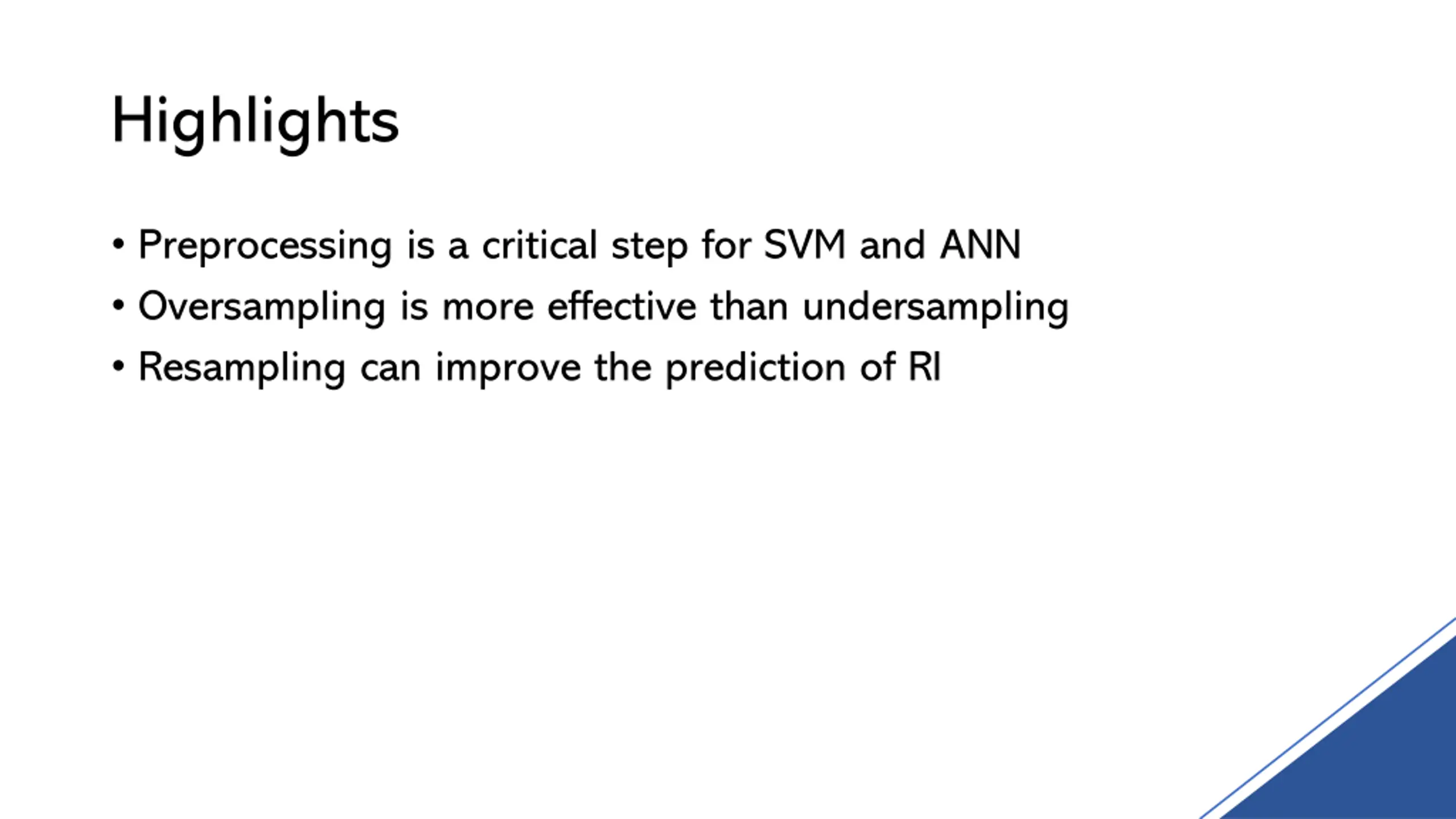 Highlights

• Preprocessing is a critical step for SVM and ANN
• Oversampling is more effective than undersampling
• Resampling can improve the prediction of RI